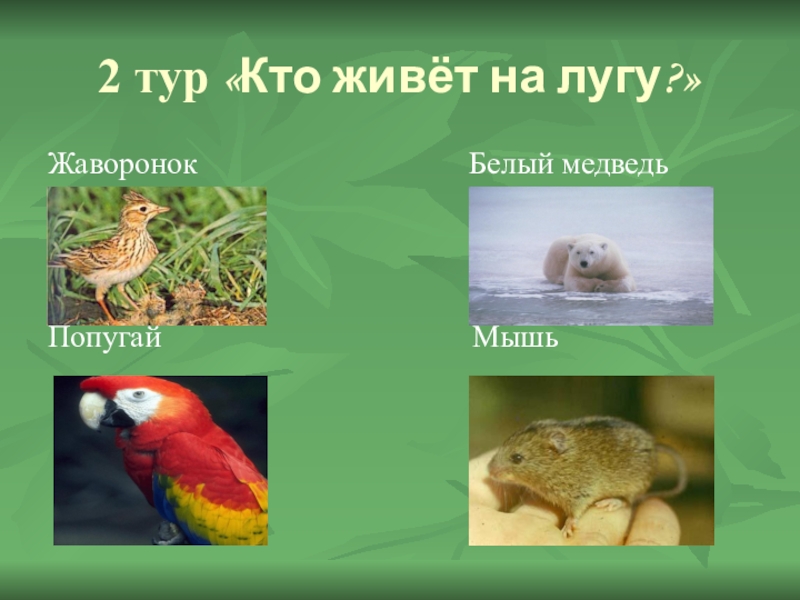 2 тур «Кто живёт на лугу?»

Жаворонок

Белый медведь

Попугай

Мышь